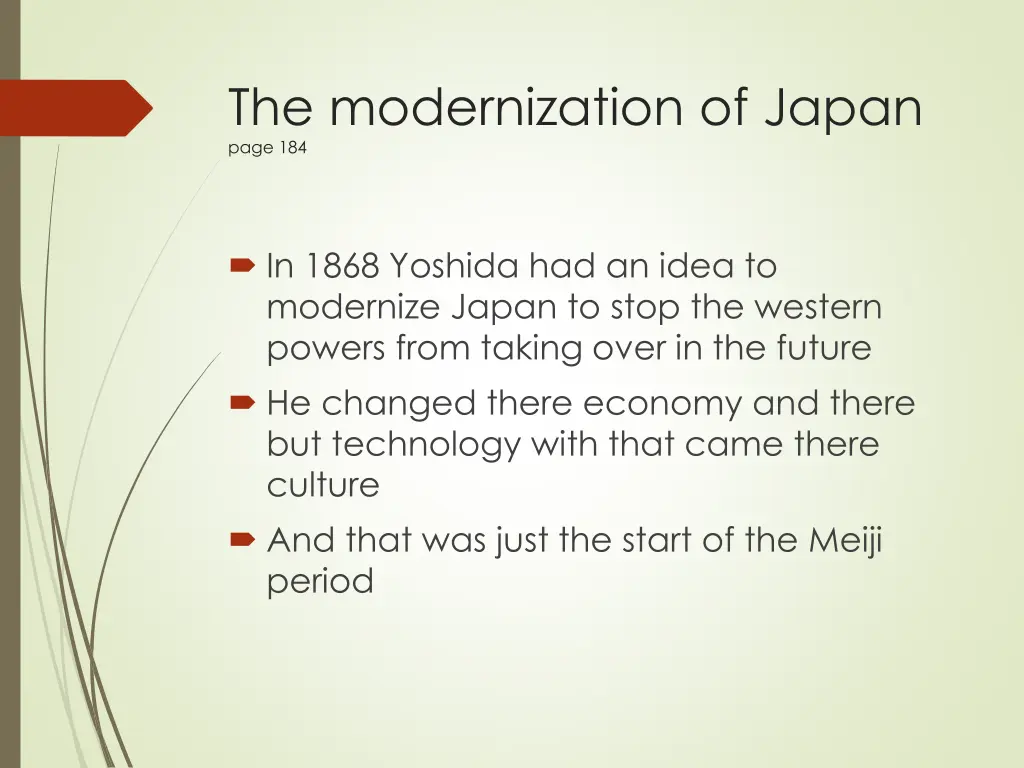 The modernization of Japan
page 184

In 1868 Yoshida had an idea to modernize Japan to stop the western powers from taking over in the future

He changed there economy and there but technology with that came there culture

And that was just the start of the Meiji period